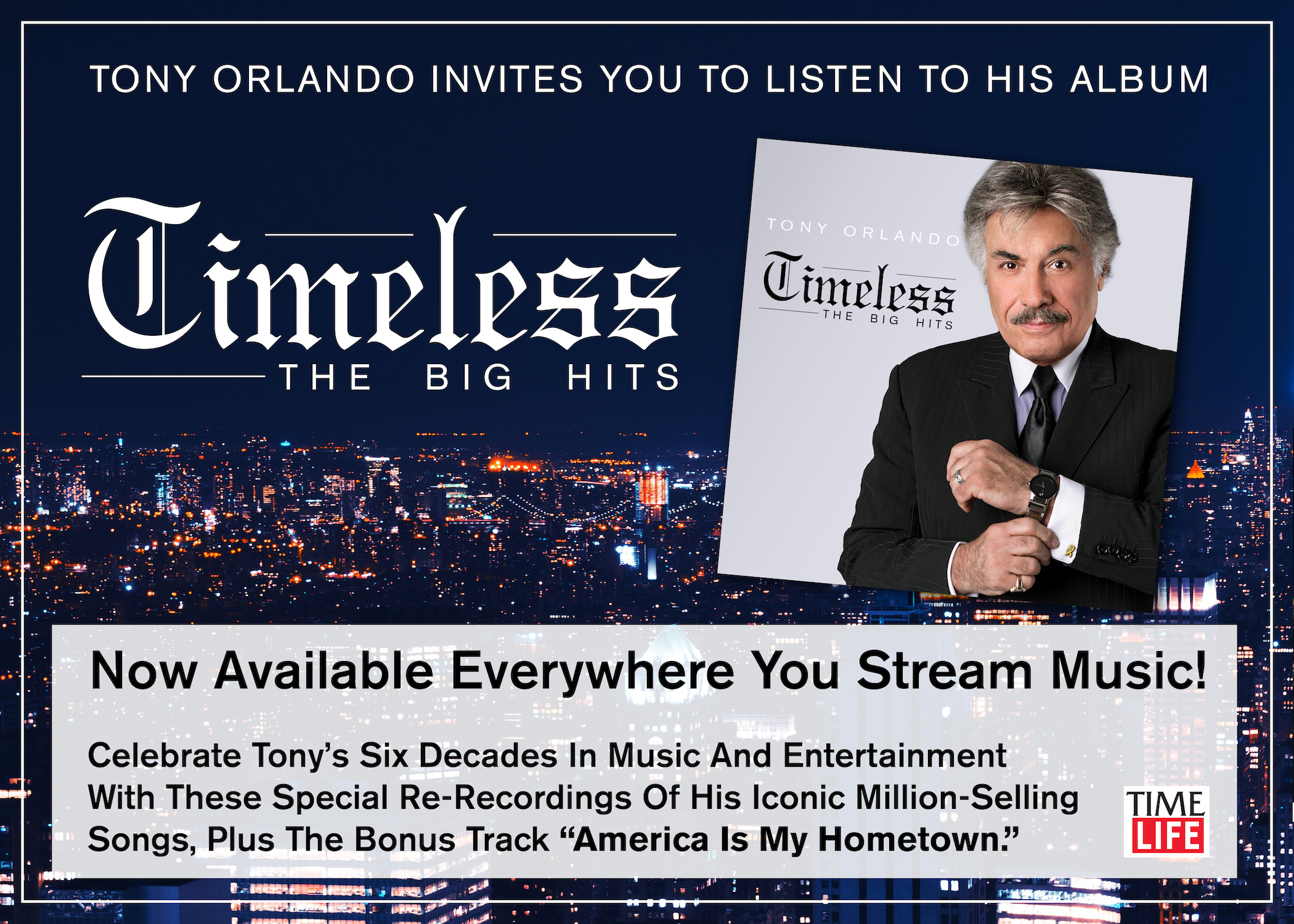 TONY ORLANDO INVITES YOU TO LISTEN TO HIS ALBUM

Timeless
THE BIG HITS

TONY ORLANDO
Timeless
THE BIG HITS

Now Available Everywhere You Stream Music!

Celebrate Tony's Six Decades In Music And Entertainment With These Special Re-Recordings Of His Iconic Million-Selling Songs, Plus The Bonus Track "America Is My Hometown."

TIME LIFE